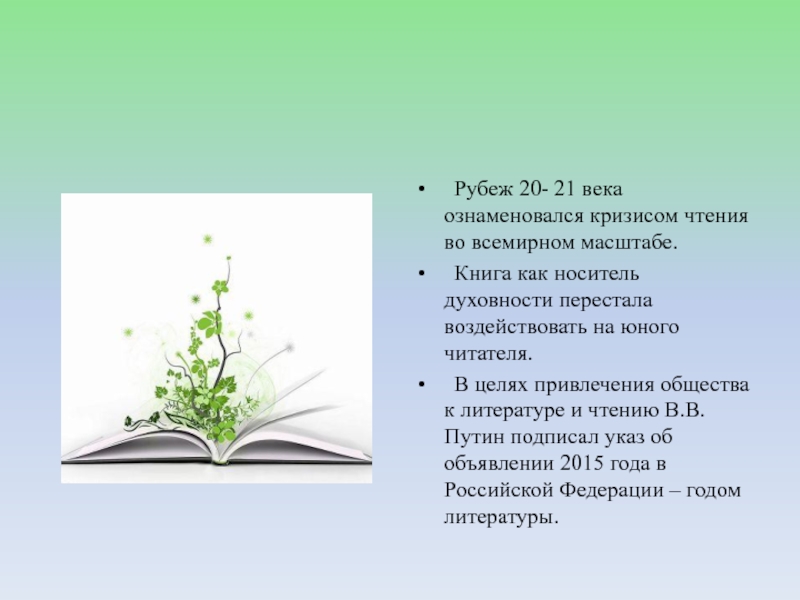 • Рубеж 20- 21 века ознаменовался кризисом чтения во всемирном масштабе.

• Книга как носитель духовности перестала воздействовать на юного читателя.

• В целях привлечения общества к литературе и чтению В.В. Путин подписал указ об объявлении 2015 года в Российской Федерации – годом литературы.